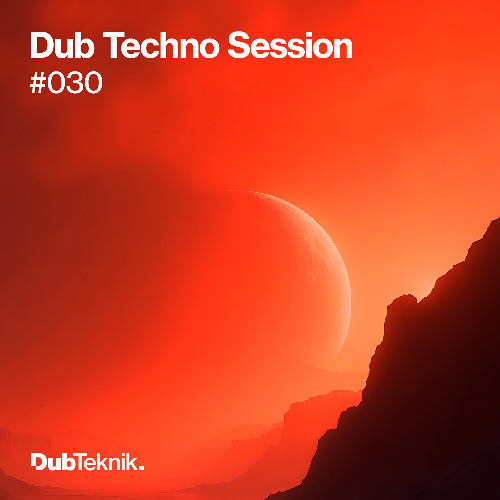 Dub Techno Session
#030

DubTeknik.